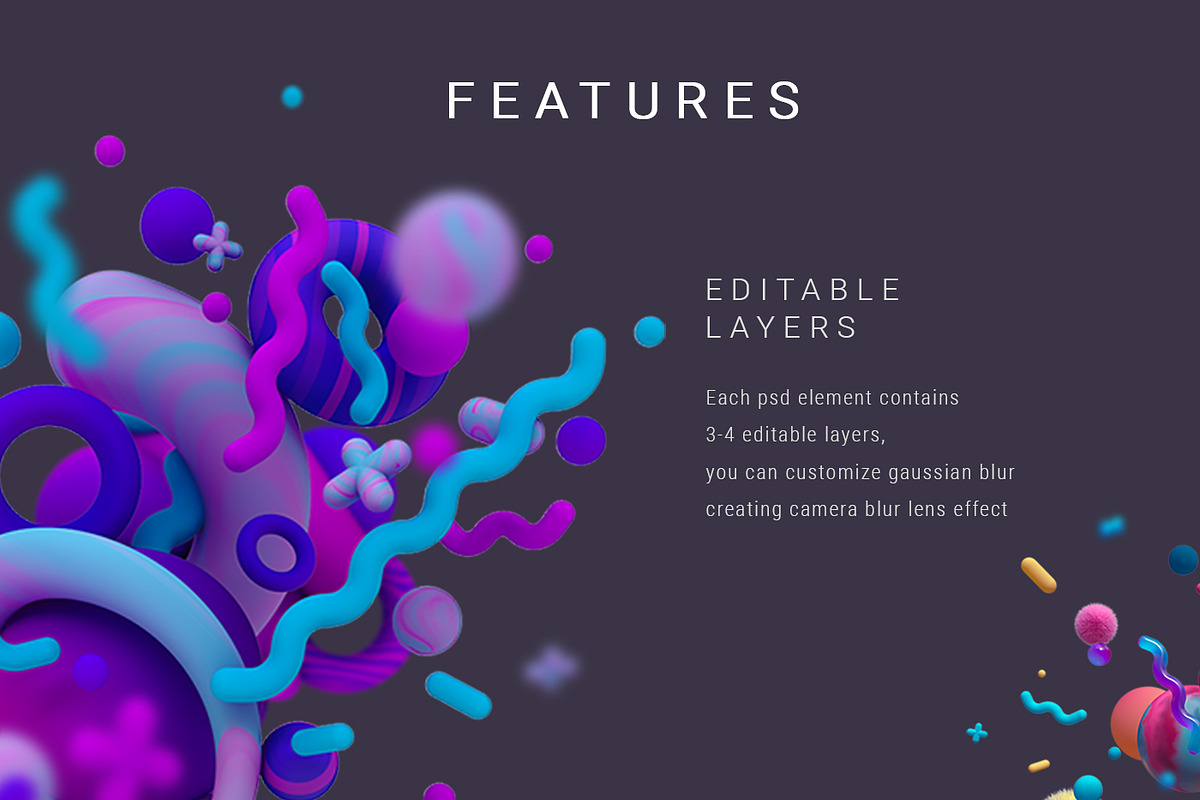 FEATURES

EDITABLE LAYERS

Each psd element contains
3-4 editable layers,
you can customize gaussian blur
creating camera blur lens effect